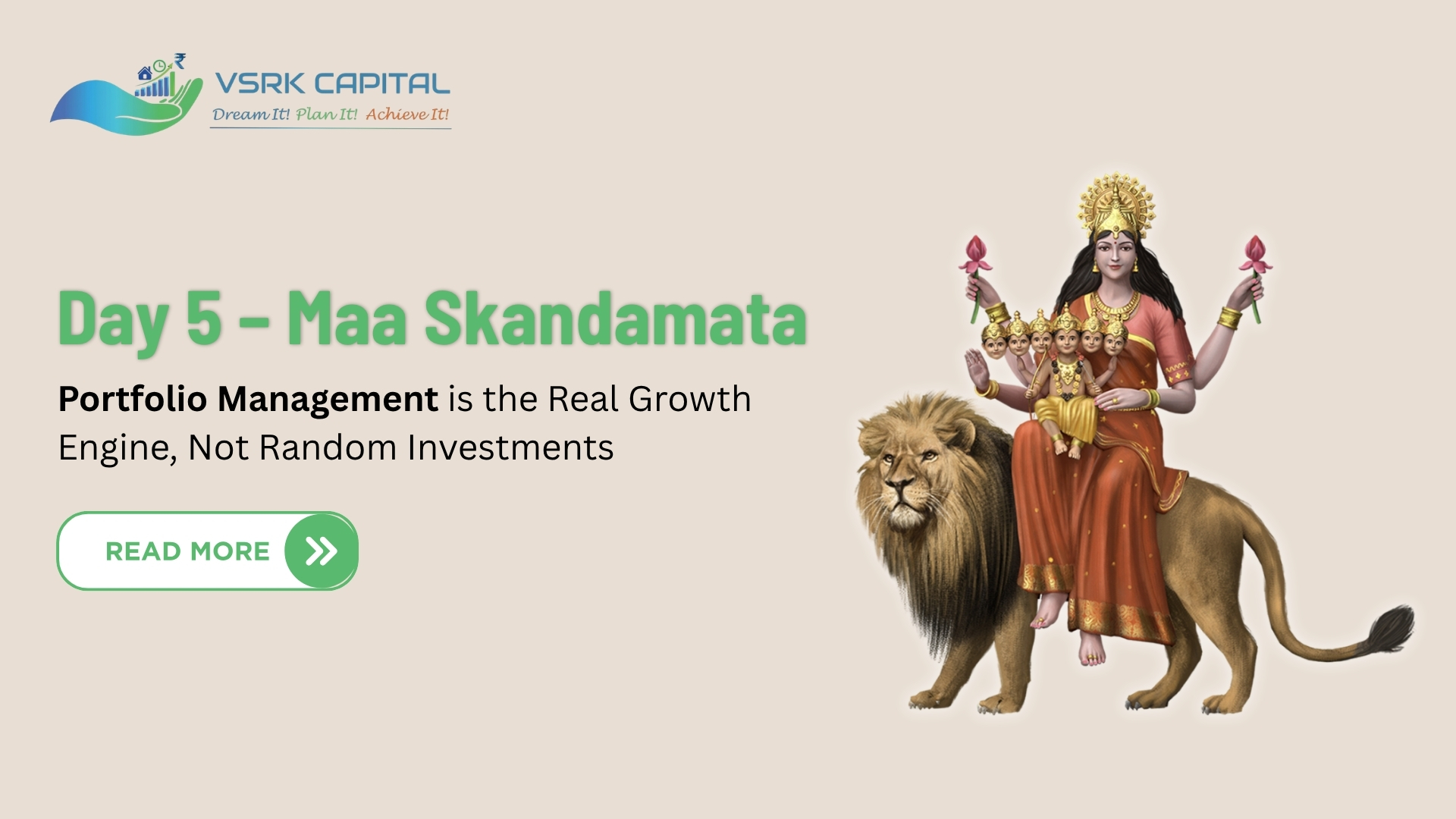 ₹

VSRK CAPITAL

Dream It! Plan It! Achieve It!

Day 5 – Maa Skandamata

Portfolio Management is the Real Growth Engine, Not Random Investments

READ MORE